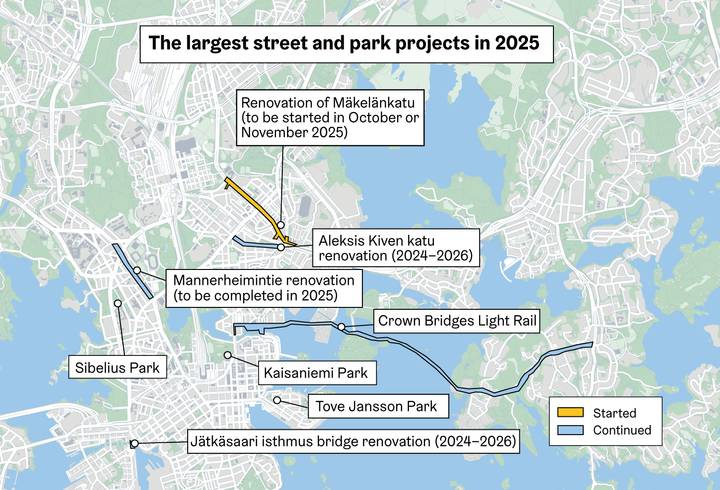 The largest street and park projects in 2025

Renovation of Mäkelänkatu (to be started in October or November 2025)

Aleksis Kiven katu renovation (2024–2026)

Mannerheimintie renovation (to be completed in 2025)

Crown Bridges Light Rail

Sibelius Park

Kaisaniemi Park

Tove Jansson Park

Jätkäsaari isthmus bridge renovation (2024–2026)

Started
Continued